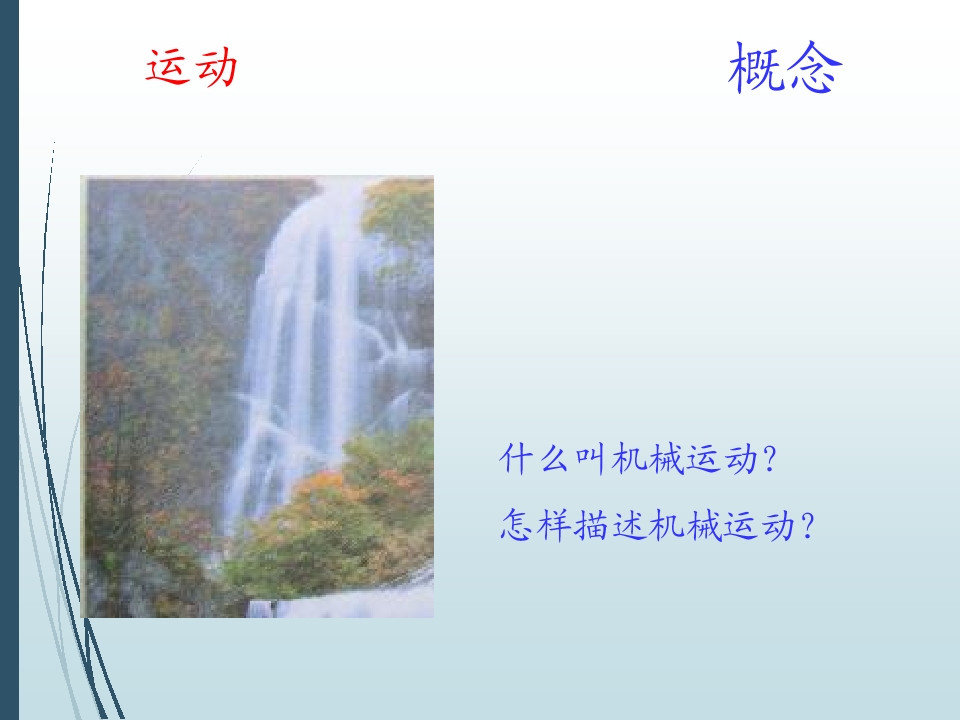 运动

概念

什么叫机械运动?

怎样描述机械运动?